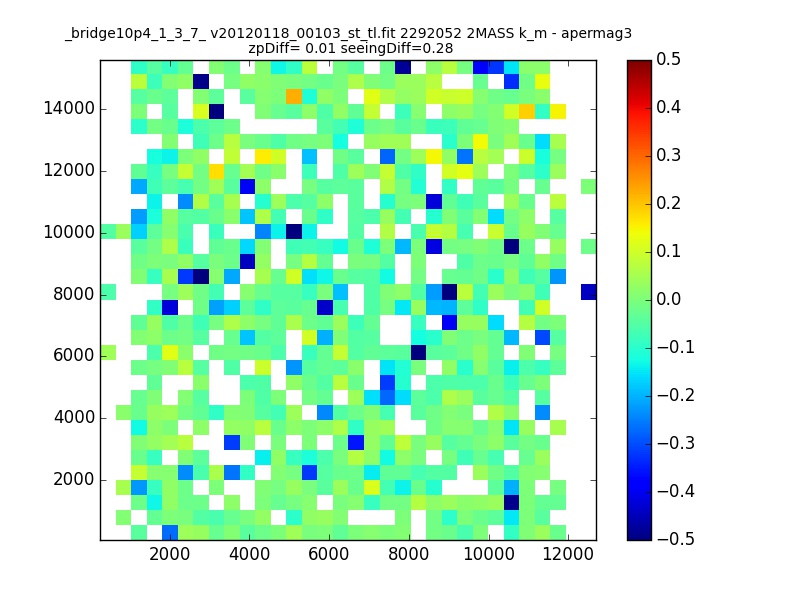 _bridge10p4_1_3_7_ v20120118_00103_st_tl.fit 2292052 2MASS k_m - apermag3
zpDiff= 0.01 seeingDiff=0.28

14000
12000
10000
8000
6000
4000
2000

2000 4000 6000 8000 10000 12000

0.5
0.4
0.3
0.2
0.1
0.0
−0.1
−0.2
−0.3
−0.4
−0.5